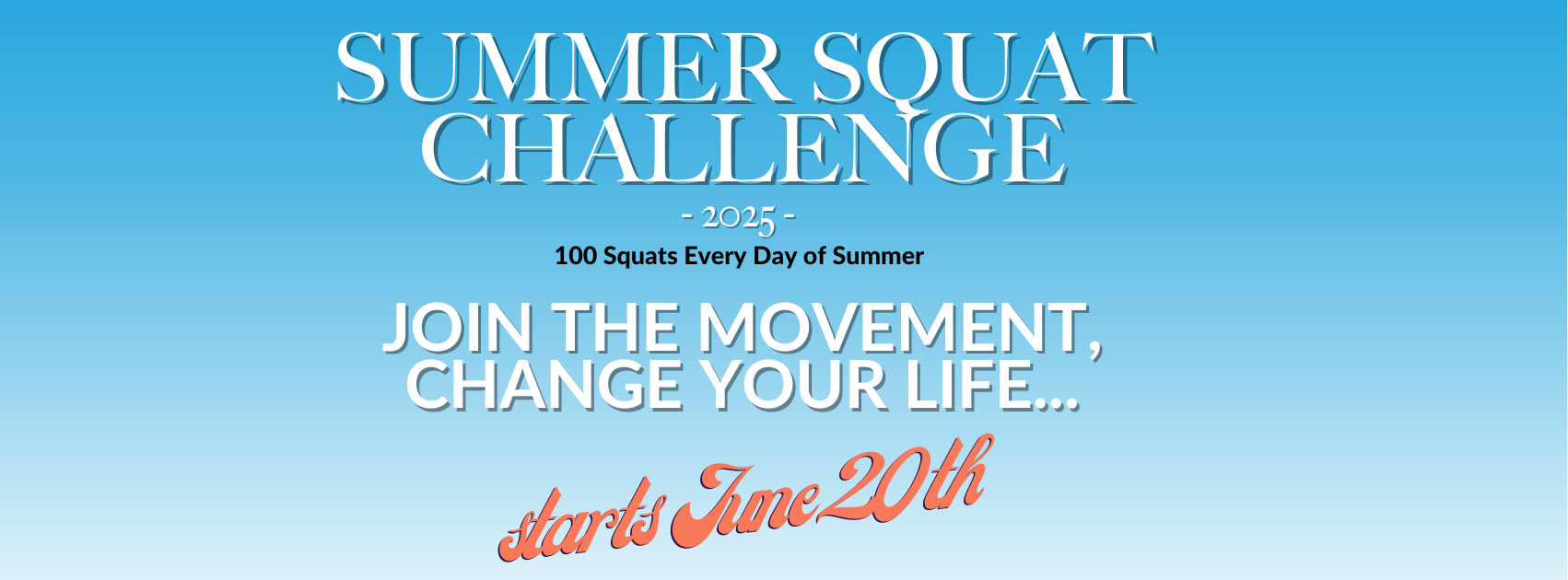 SUMMER SQUAT CHALLENGE

- 2025 -

100 Squats Every Day of Summer

JOIN THE MOVEMENT, CHANGE YOUR LIFE...

starts June 20th